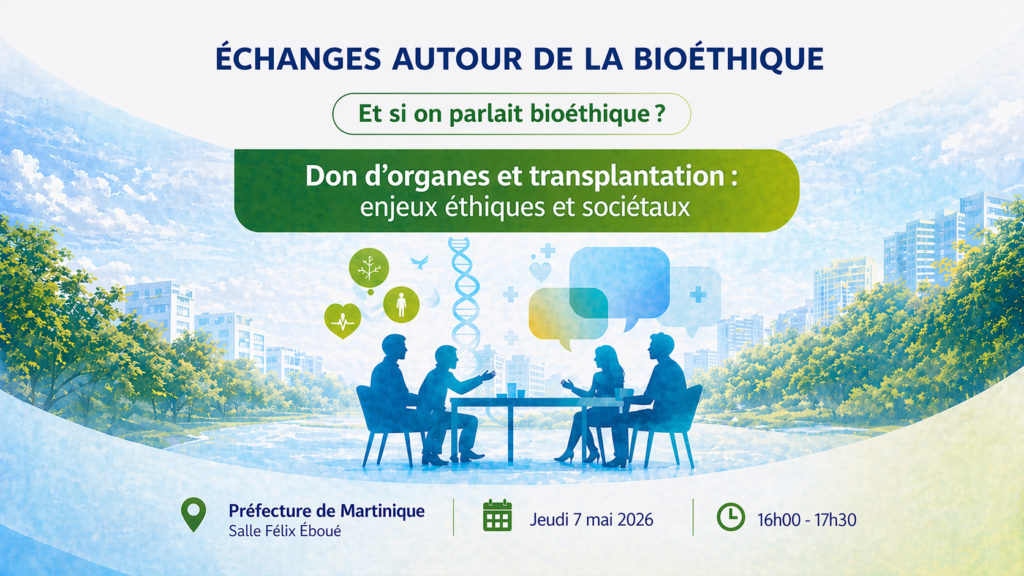 ÉCHANGES AUTOUR DE LA BIOÉTHIQUE

Et si on parlait bioéthique ?

Don d'organes et transplantation : enjeux éthiques et sociétaux

Préfecture de Martinique
Salle Félix Éboué

Jeudi 7 mai 2026

16h00 - 17h30